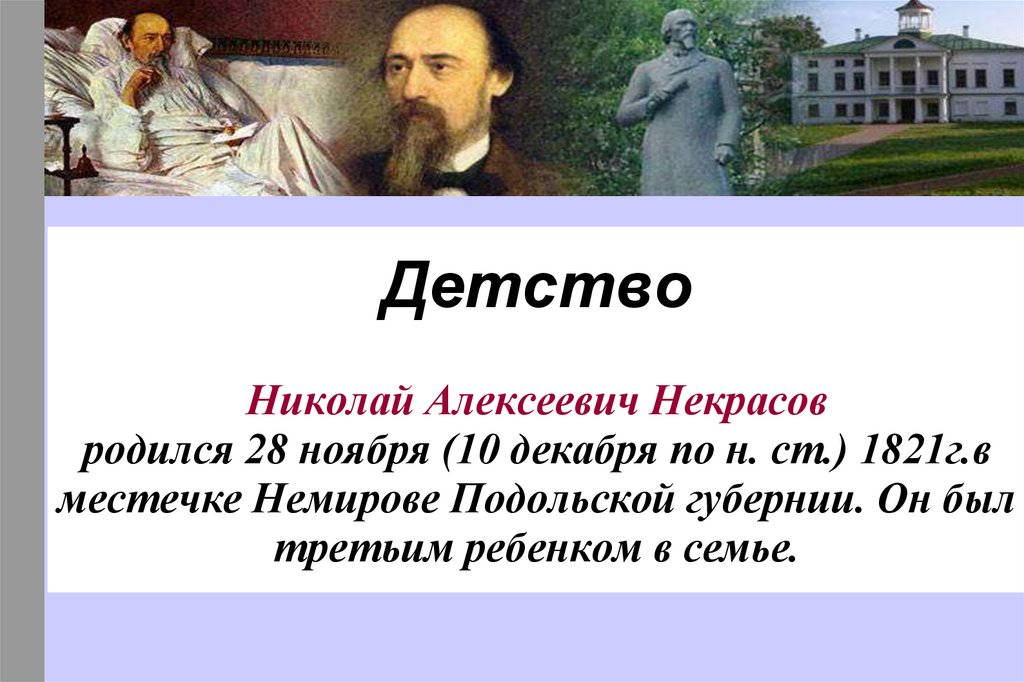 Детство

Николай Алексеевич Некрасов родился 28 ноября (10 декабря по н. ст.) 1821г.в местечке Немирове Подольской губернии. Он был третьим ребенком в семье.